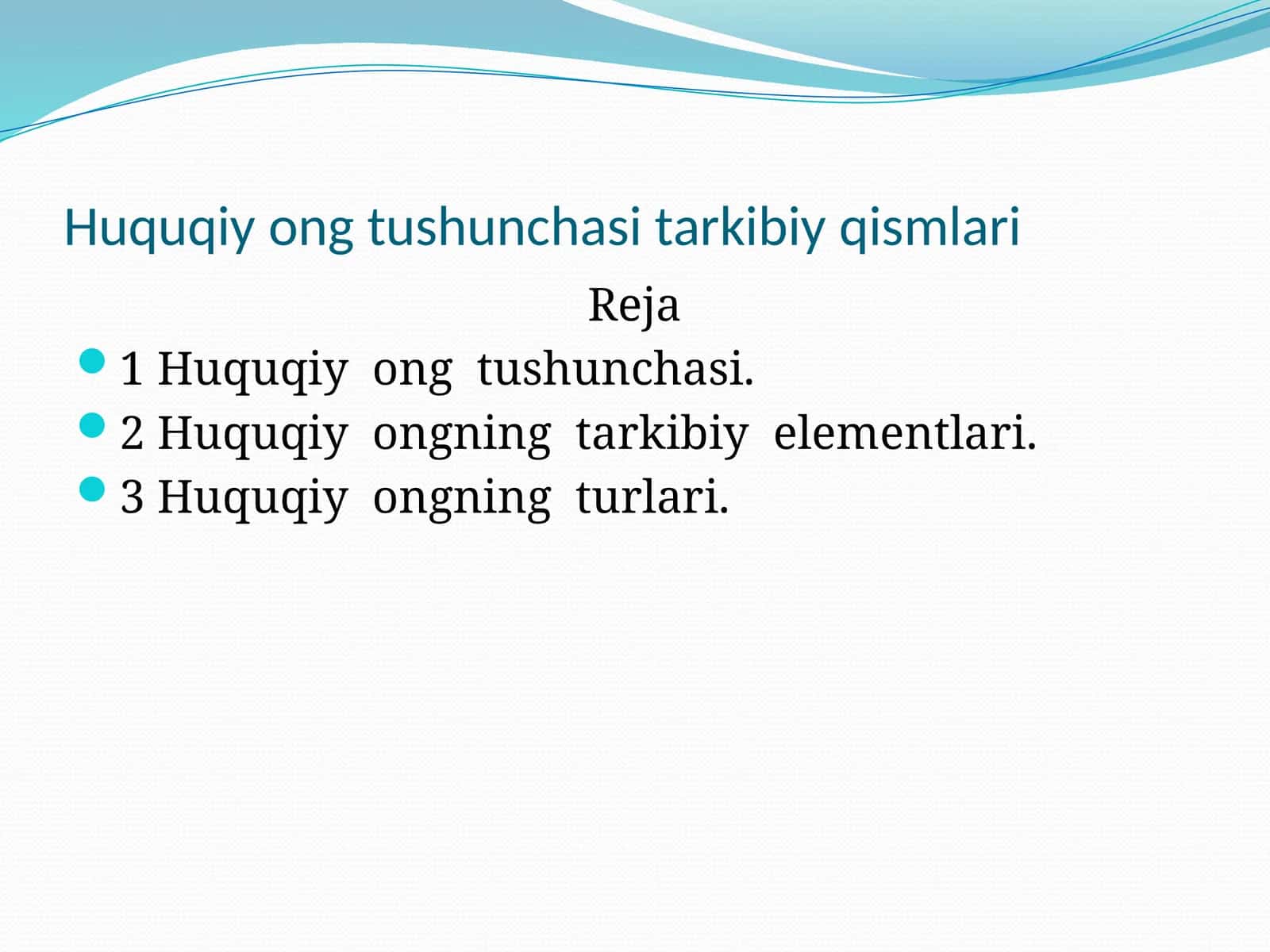 Huquqiy ong tushunchasi tarkibiy qismlari

Reja

- 1 Huquqiy ong tushunchasi.
- 2 Huquqiy ongning tarkibiy elementlari.
- 3 Huquqiy ongning turlari.